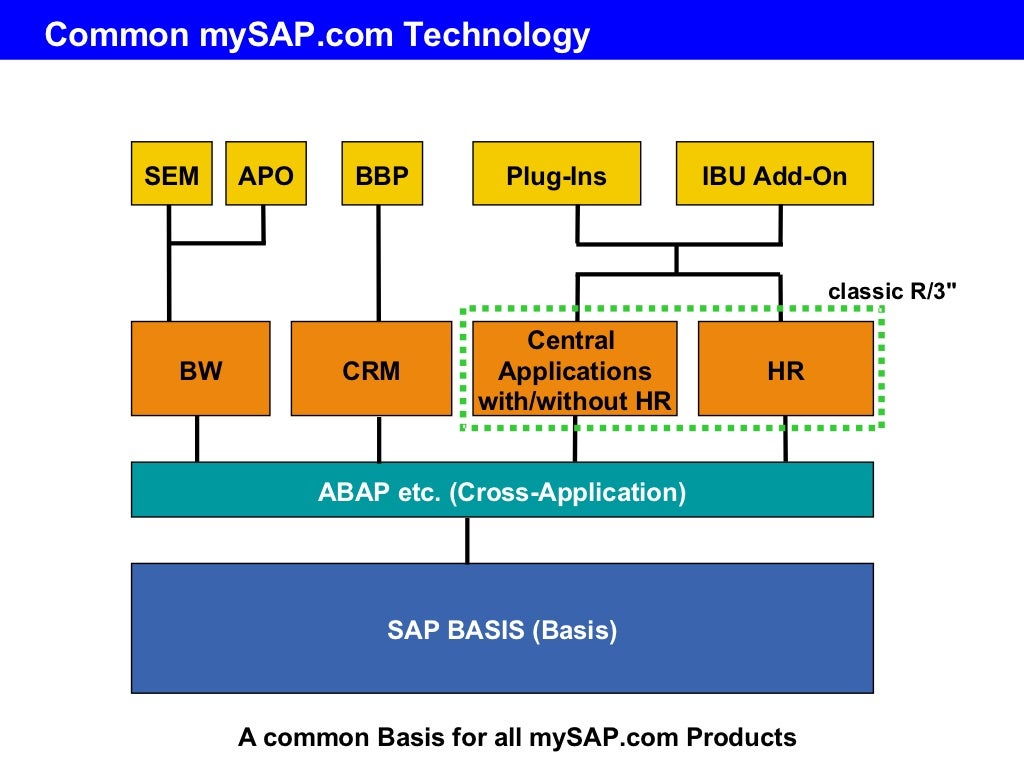 Common mySAP.com Technology

SEM

APO

BBP

Plug-Ins

IBU Add-On

classic R/3"

BW

CRM

Central Applications with/without HR

HR

ABAP etc. (Cross-Application)

SAP BASIS (Basis)

A common Basis for all mySAP.com Products